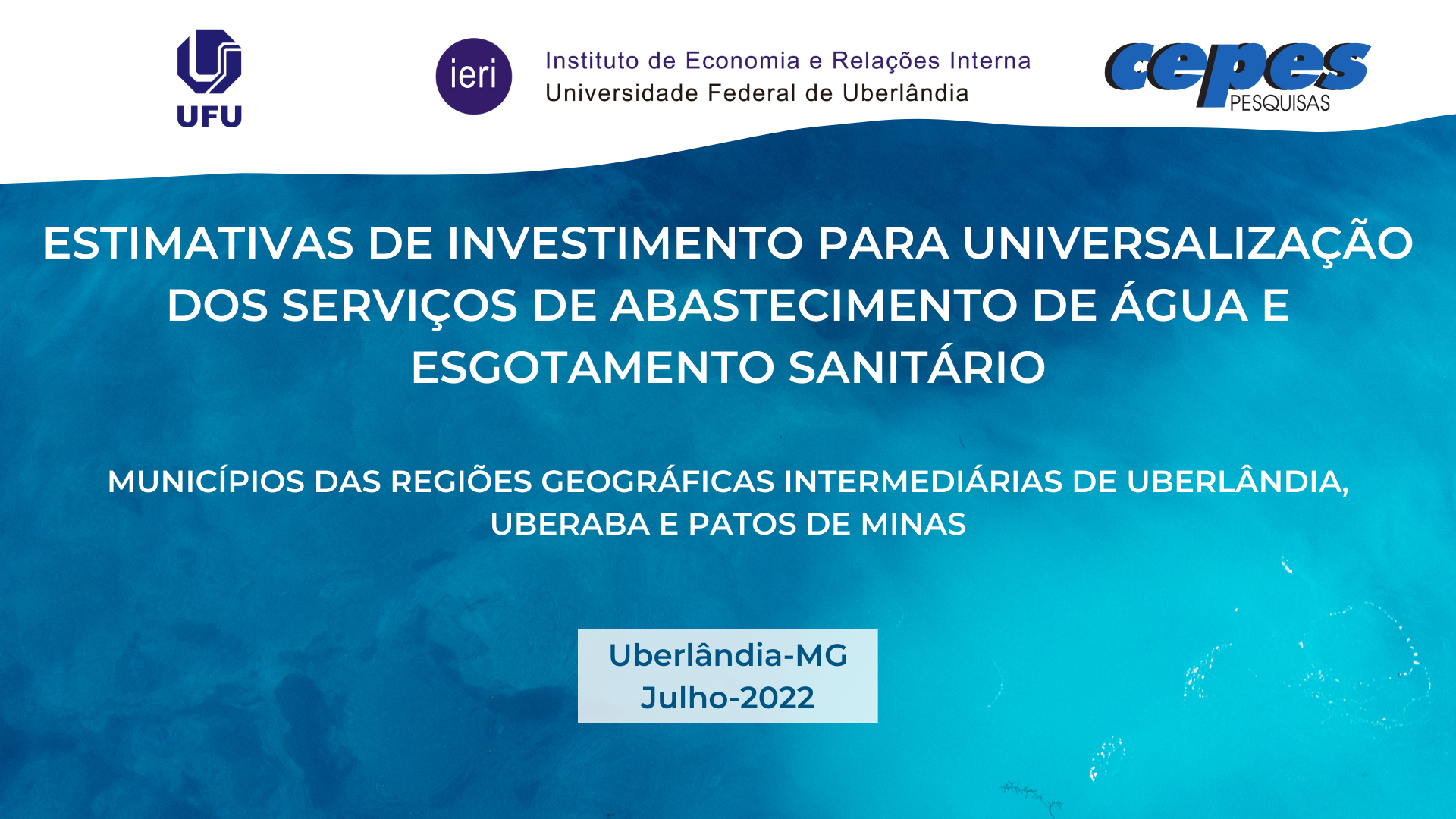 UFU

ieri

Instituto de Economia e Relações Interna
Universidade Federal de Uberlândia

cepes
PESQUISAS

ESTIMATIVAS DE INVESTIMENTO PARA UNIVERSALIZAÇÃO DOS SERVIÇOS DE ABASTECIMENTO DE ÁGUA E ESGOTAMENTO SANITÁRIO

MUNICÍPIOS DAS REGIÕES GEOGRÁFICAS INTERMEDIÁRIAS DE UBERLÂNDIA, UBERABA E PATOS DE MINAS

Uberlândia-MG
Julho-2022